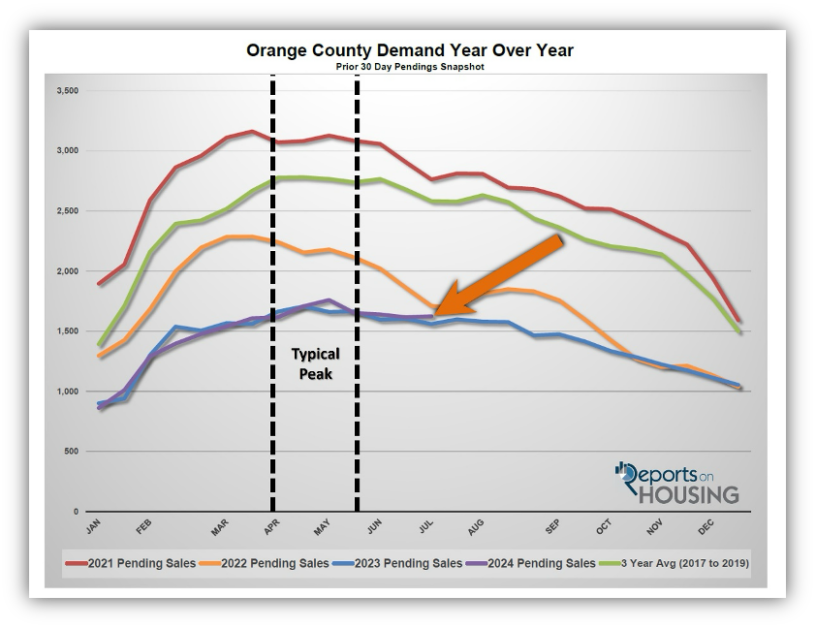 Orange County Demand Year Over Year
Prior 30 Day Pendings Snapshot

3,500
3,000
2,500
2,000
1,500
1,000
500
0

Typical Peak

Reports on HOUSING

JAN
FEB
MAR
APR
MAY
JUN
JUL
AUG
SEP
OCT
NOV
DEC

2021 Pending Sales
2022 Pending Sales
2023 Pending Sales
2024 Pending Sales
3 Year Avg (2017 to 2019)